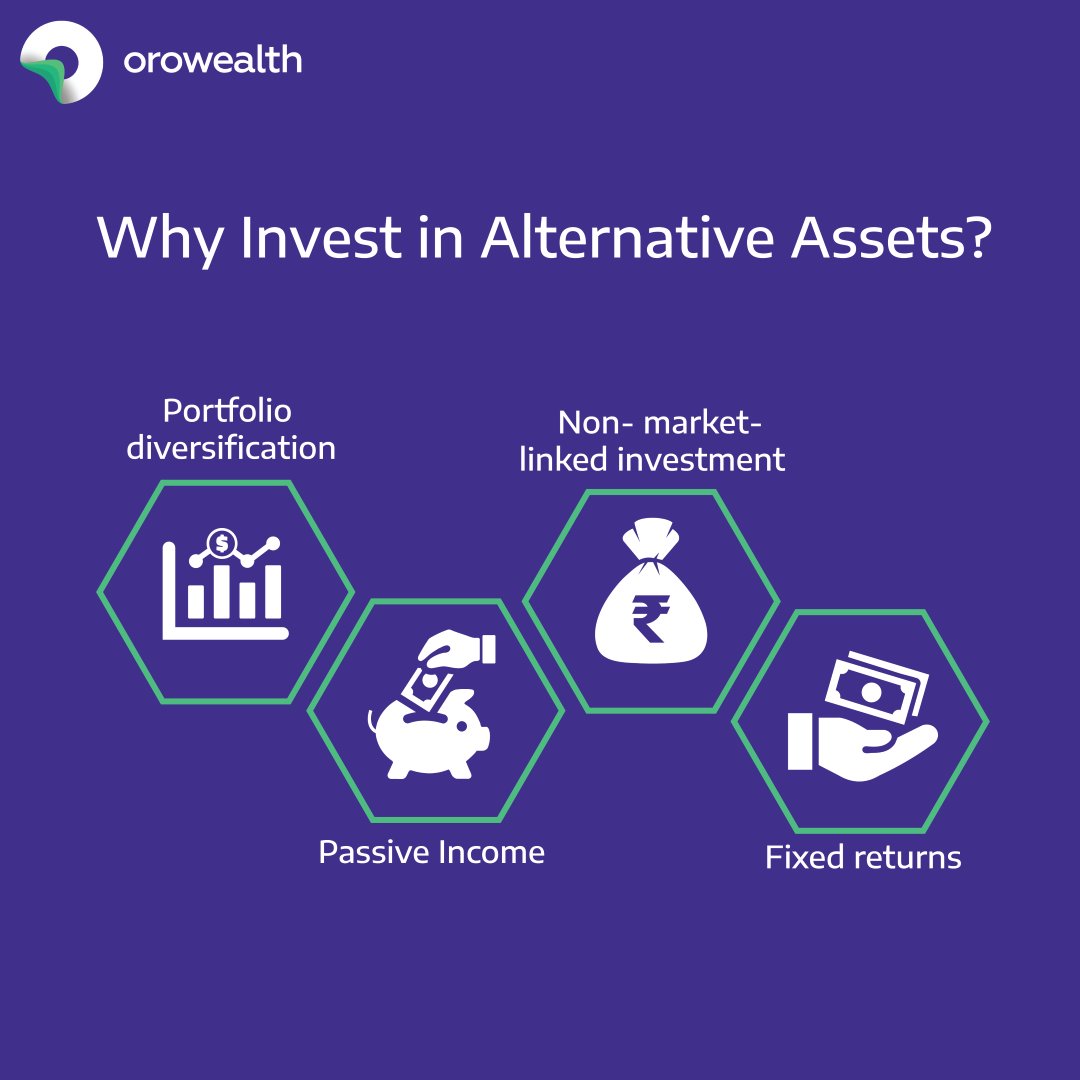 orowealth

Why Invest in Alternative Assets?

Portfolio diversification

Non- market-linked investment

Passive Income

Fixed returns